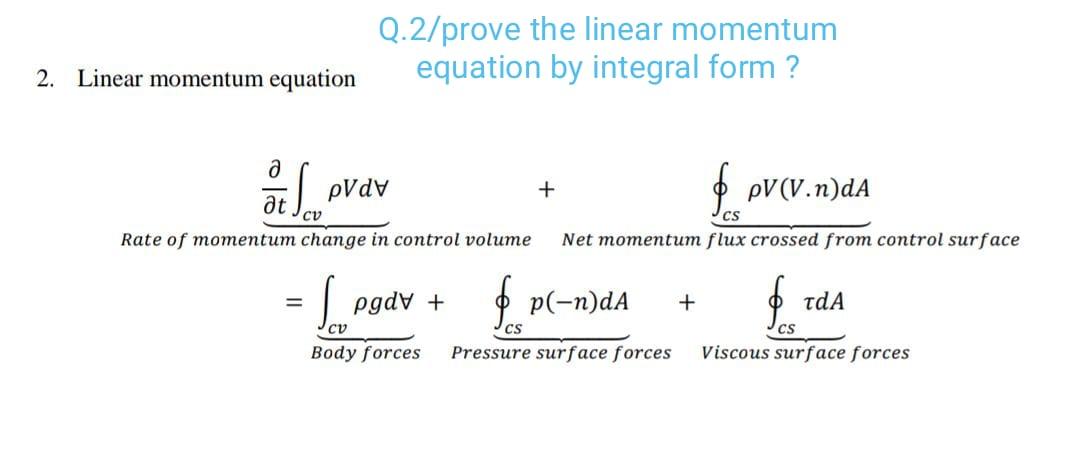 Q.2/prove the linear momentum equation by integral form ?

2. Linear momentum equation

$\underbrace{\frac{\partial}{\partial t}\int_{cv} \rho V d\forall}_{\text{Rate of momentum change in control volume}} + \underbrace{\oint_{cs} \rho V(V.n)dA}_{\text{Net momentum flux crossed from control surface}}$

$= \underbrace{\int_{cv} \rho g d\forall}_{\text{Body forces}} + \underbrace{\oint_{cs} p(-n)dA}_{\text{Pressure surface forces}} + \underbrace{\oint_{cs} \tau dA}_{\text{Viscous surface forces}}$